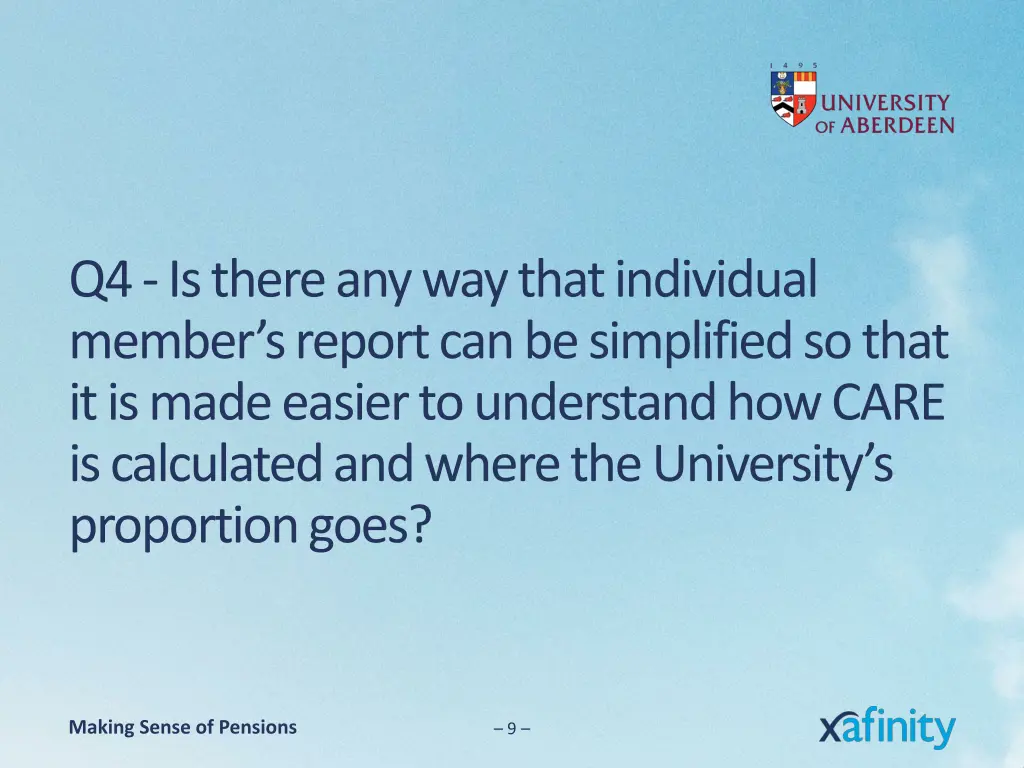 1 4 9 5
UNIVERSITY OF ABERDEEN

Q4 - Is there any way that individual member's report can be simplified so that it is made easier to understand how CARE is calculated and where the University's proportion goes?

Making Sense of Pensions

– 9 –

xafinity